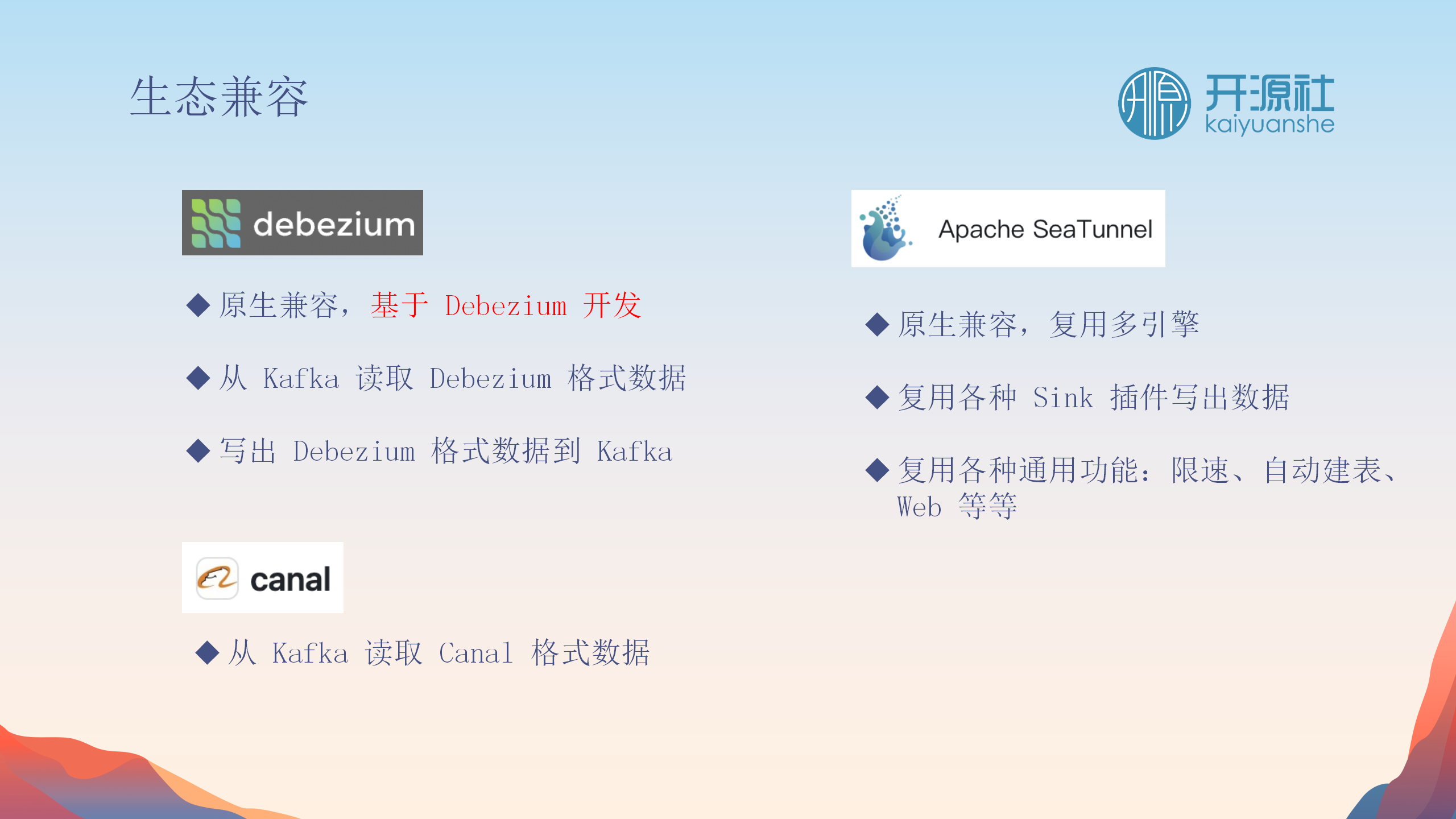 生态兼容

开源社
kaiyuanshe

debezium

◆ 原生兼容，基于 Debezium 开发

◆ 从 Kafka 读取 Debezium 格式数据

◆ 写出 Debezium 格式数据到 Kafka

canal

◆ 从 Kafka 读取 Canal 格式数据

Apache SeaTunnel

◆ 原生兼容，复用多引擎

◆ 复用各种 Sink 插件写出数据

◆ 复用各种通用功能：限速、自动建表、Web 等等